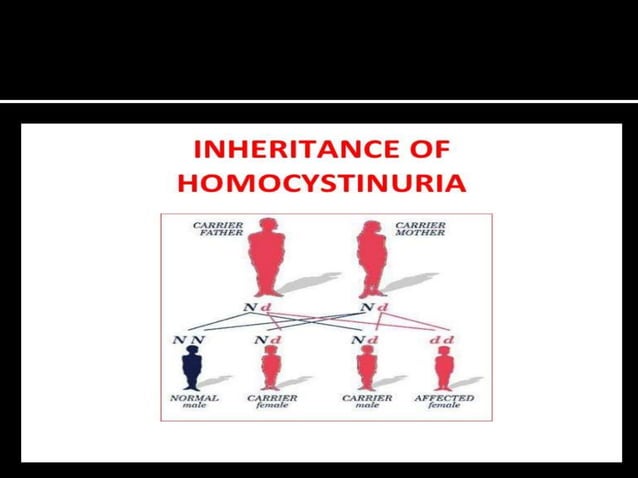 INHERITANCE OF HOMOCYSTINURIA

CARRIER FATHER

CARRIER MOTHER

N d

N d

N N

N d

N d

d d

NORMAL male

CARRIER female

CARRIER male

AFFECTED female